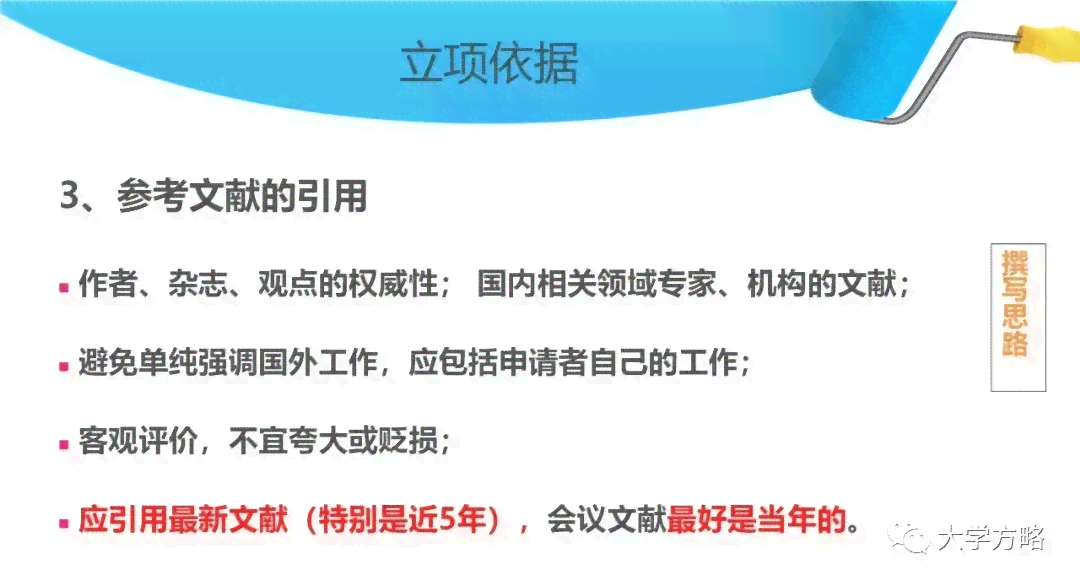 立项依据

3、参考文献的引用

撰写思路

▪ 作者、杂志、观点的权威性； 国内相关领域专家、机构的文献；

▪ 避免单纯强调国外工作，应包括申请者自己的工作；

▪ 客观评价，不宜夸大或贬损；

▪ 应引用最新文献（特别是近5年），会议文献最好是当年的。

大学方略